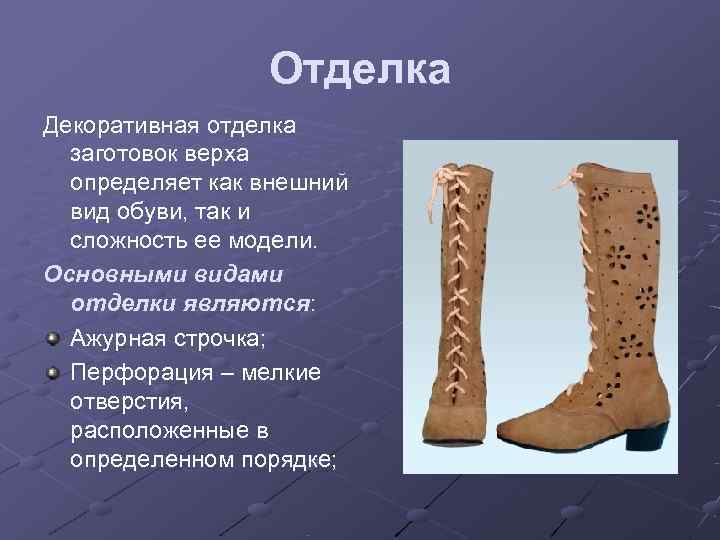 Отделка

Декоративная отделка заготовок верха определяет как внешний вид обуви, так и сложность ее модели.

Основными видами отделки являются:

Ажурная строчка;

Перфорация – мелкие отверстия, расположенные в определенном порядке;